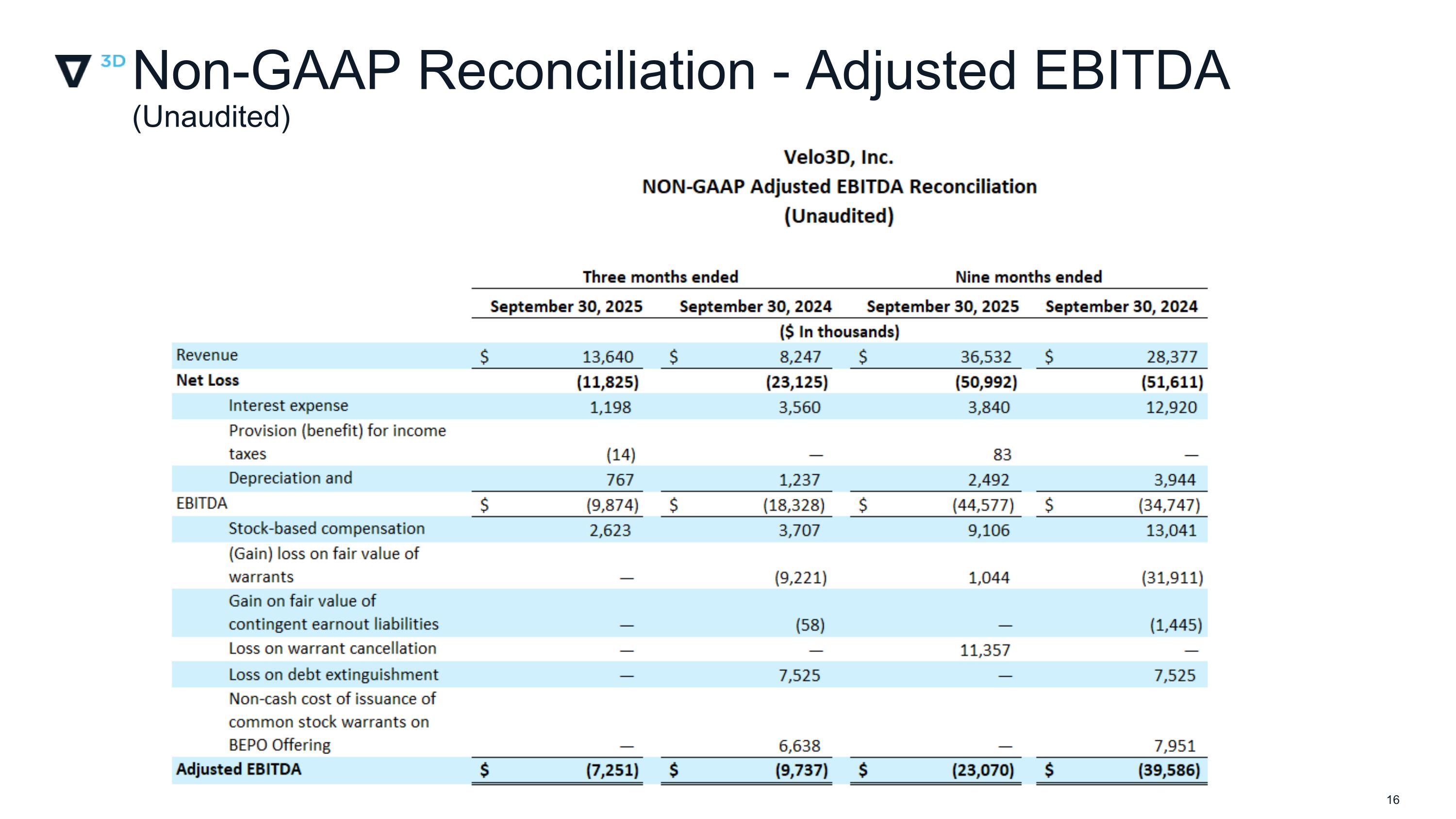 3D Non-GAAP Reconciliation - Adjusted EBITDA
(Unaudited)

Velo3D, Inc.
NON-GAAP Adjusted EBITDA Reconciliation
(Unaudited)

| | Three months ended | | Nine months ended | |
|---|---|---|---|---|
| | September 30, 2025 | September 30, 2024 | September 30, 2025 | September 30, 2024 |
| | ($ In thousands) | | | |
| Revenue | $ 13,640 | $ 8,247 | $ 36,532 | $ 28,377 |
| Net Loss | (11,825) | (23,125) | (50,992) | (51,611) |
| Interest expense | 1,198 | 3,560 | 3,840 | 12,920 |
| Provision (benefit) for income taxes | (14) | — | 83 | — |
| Depreciation and | 767 | 1,237 | 2,492 | 3,944 |
| EBITDA | $ (9,874) | $ (18,328) | $ (44,577) | $ (34,747) |
| Stock-based compensation | 2,623 | 3,707 | 9,106 | 13,041 |
| (Gain) loss on fair value of warrants | — | (9,221) | 1,044 | (31,911) |
| Gain on fair value of contingent earnout liabilities | — | (58) | — | (1,445) |
| Loss on warrant cancellation | — | — | 11,357 | — |
| Loss on debt extinguishment | — | 7,525 | — | 7,525 |
| Non-cash cost of issuance of common stock warrants on BEPO Offering | — | 6,638 | — | 7,951 |
| Adjusted EBITDA | $ (7,251) | $ (9,737) | $ (23,070) | $ (39,586) |

16